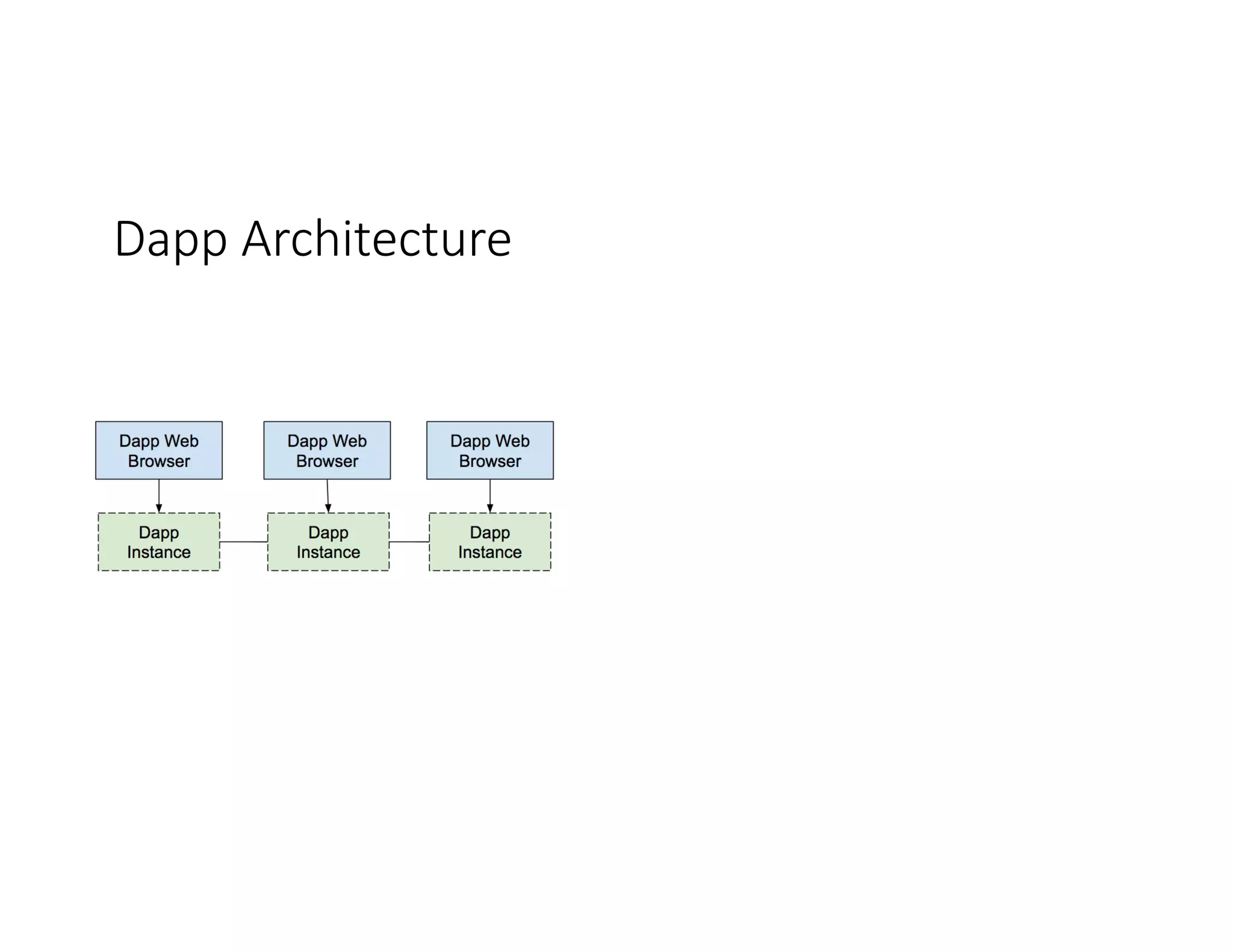 Dapp Architecture

Dapp Web Browser

Dapp Web Browser

Dapp Web Browser

Dapp Instance

Dapp Instance

Dapp Instance